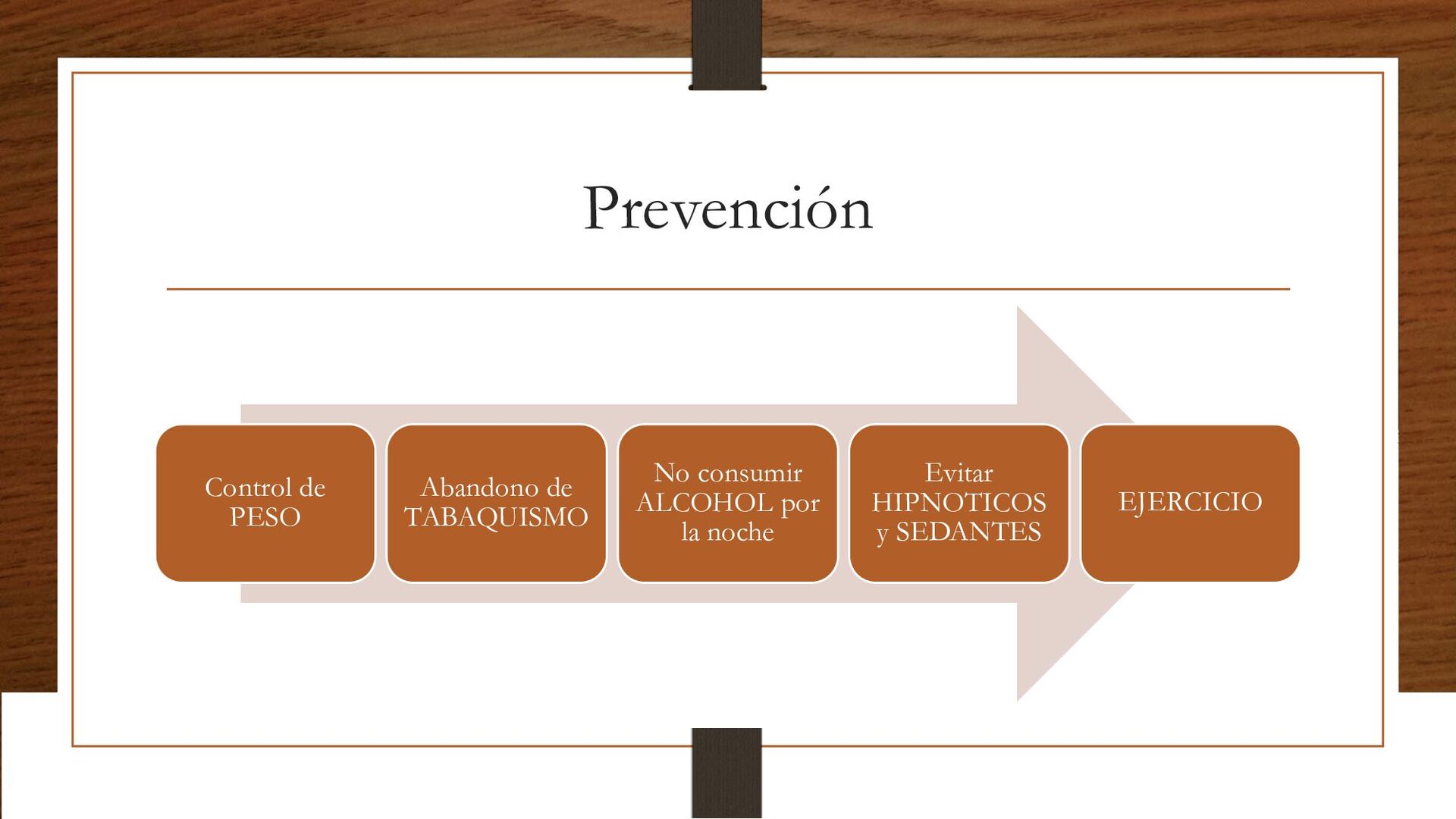 Prevención

Control de PESO

Abandono de TABAQUISMO

No consumir ALCOHOL por la noche

Evitar HIPNOTICOS y SEDANTES

EJERCICIO